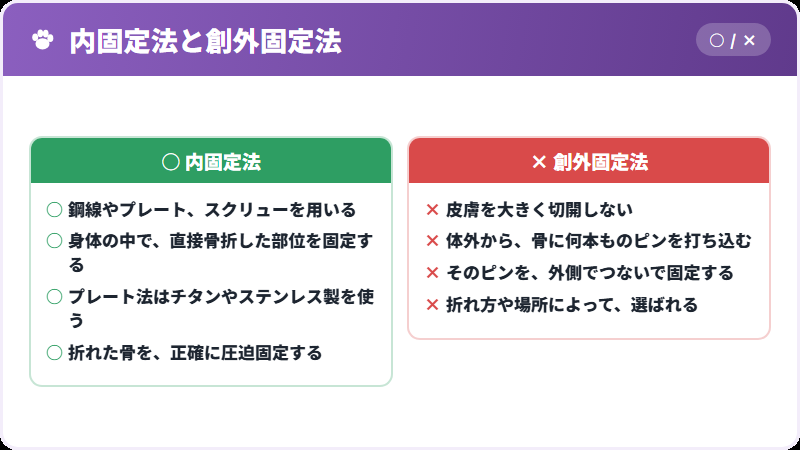 内固定法と創外固定法

○ / ×

○ 内固定法

○ 鋼線やプレート、スクリューを用いる

○ 身体の中で、直接骨折した部位を固定する

○ プレート法はチタンやステンレス製を使う

○ 折れた骨を、正確に圧迫固定する

× 創外固定法

× 皮膚を大きく切開しない

× 体外から、骨に何本ものピンを打ち込む

× そのピンを、外側でつないで固定する

× 折れ方や場所によって、選ばれる